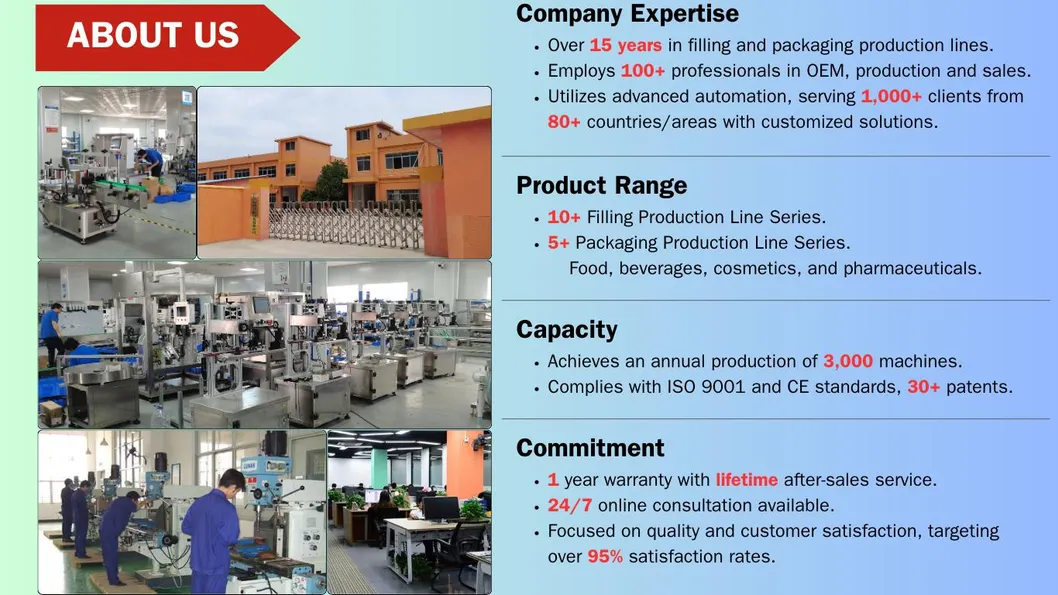 ABOUT US

Company Expertise
• Over 15 years in filling and packaging production lines.
• Employs 100+ professionals in OEM, production and sales.
• Utilizes advanced automation, serving 1,000+ clients from 80+ countries/areas with customized solutions.

Product Range
• 10+ Filling Production Line Series.
• 5+ Packaging Production Line Series.
Food, beverages, cosmetics, and pharmaceuticals.

Capacity
• Achieves an annual production of 3,000 machines.
• Complies with ISO 9001 and CE standards, 30+ patents.

Commitment
• 1 year warranty with lifetime after-sales service.
• 24/7 online consultation available.
• Focused on quality and customer satisfaction, targeting over 95% satisfaction rates.